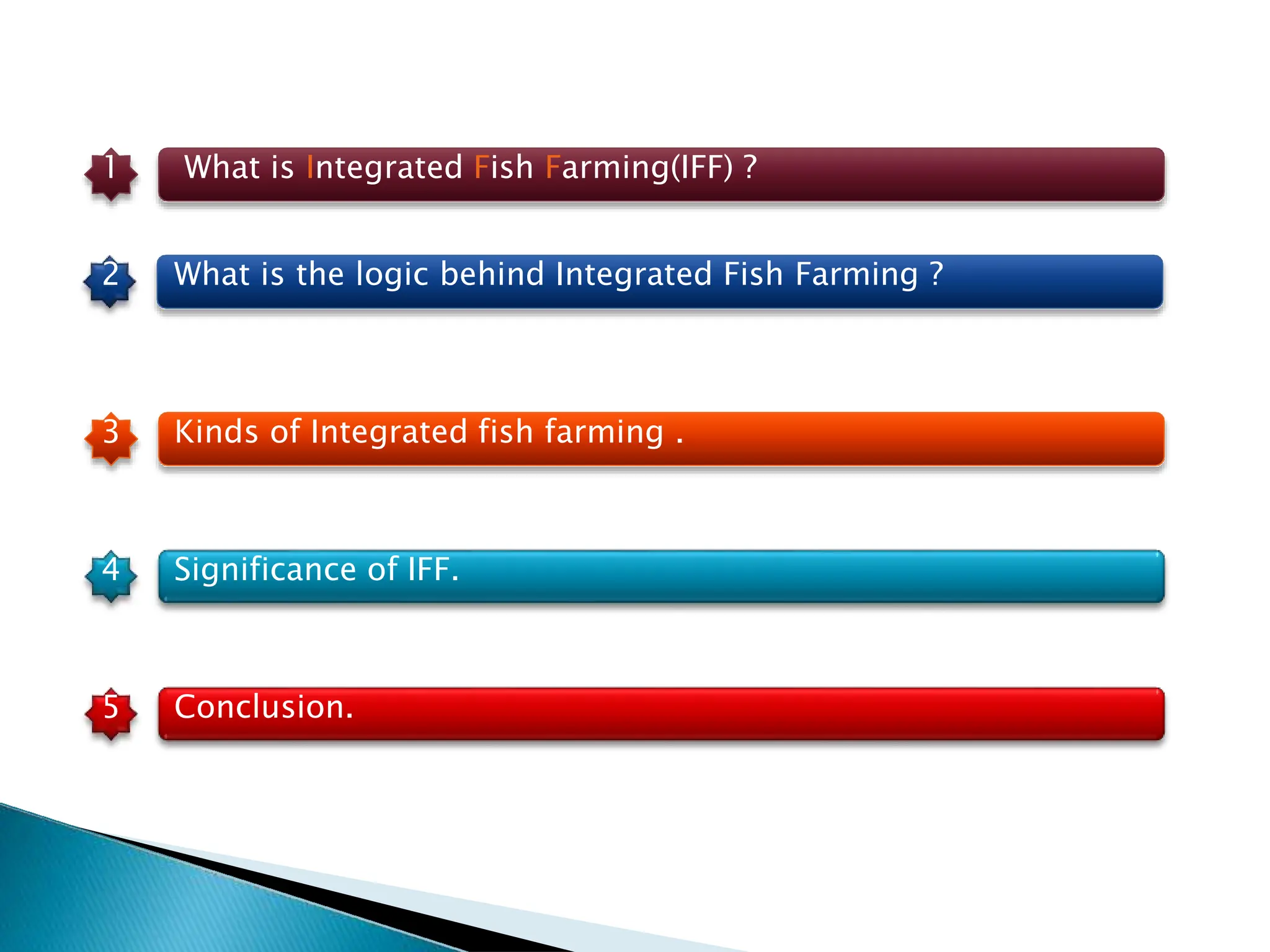 1 What is Integrated Fish Farming(IFF) ?

2 What is the logic behind Integrated Fish Farming ?

3 Kinds of Integrated fish farming .

4 Significance of IFF.

5 Conclusion.